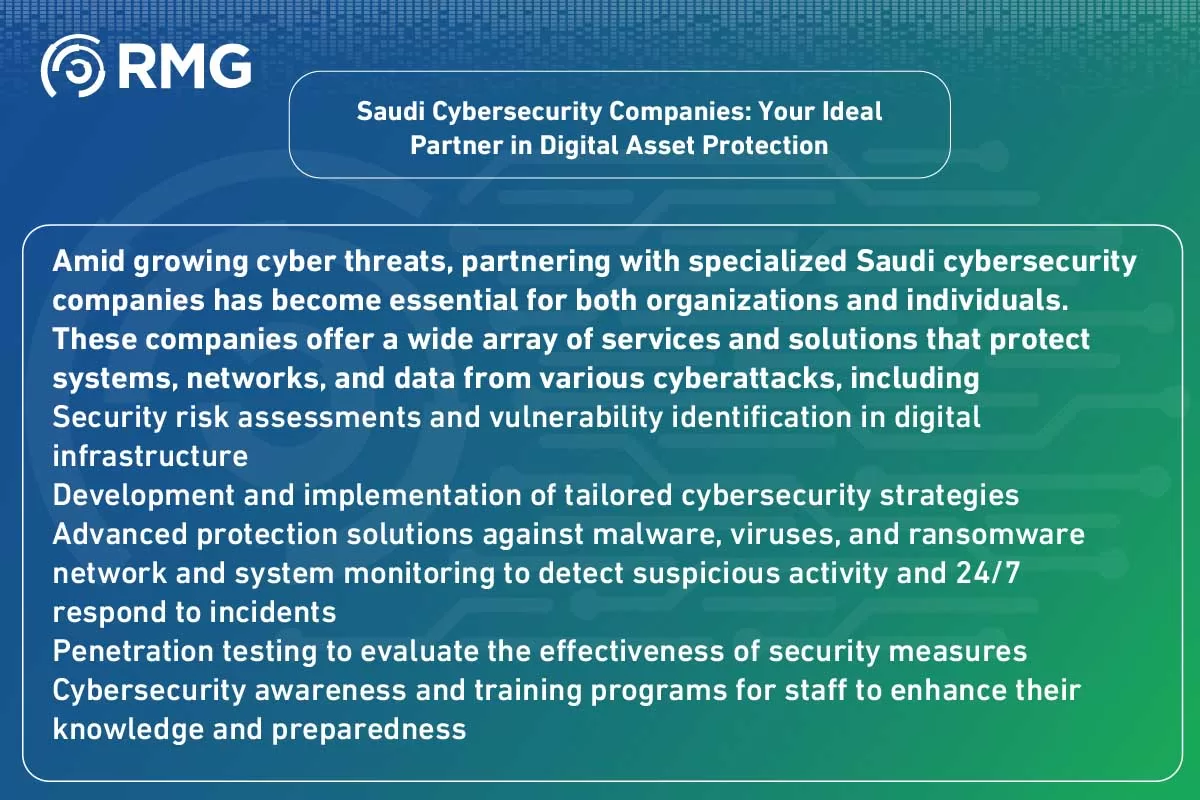 RMG

Saudi Cybersecurity Companies: Your Ideal Partner in Digital Asset Protection

Amid growing cyber threats, partnering with specialized Saudi cybersecurity companies has become essential for both organizations and individuals. These companies offer a wide array of services and solutions that protect systems, networks, and data from various cyberattacks, including
Security risk assessments and vulnerability identification in digital infrastructure
Development and implementation of tailored cybersecurity strategies
Advanced protection solutions against malware, viruses, and ransomware
network and system monitoring to detect suspicious activity and 24/7 respond to incidents
Penetration testing to evaluate the effectiveness of security measures
Cybersecurity awareness and training programs for staff to enhance their knowledge and preparedness